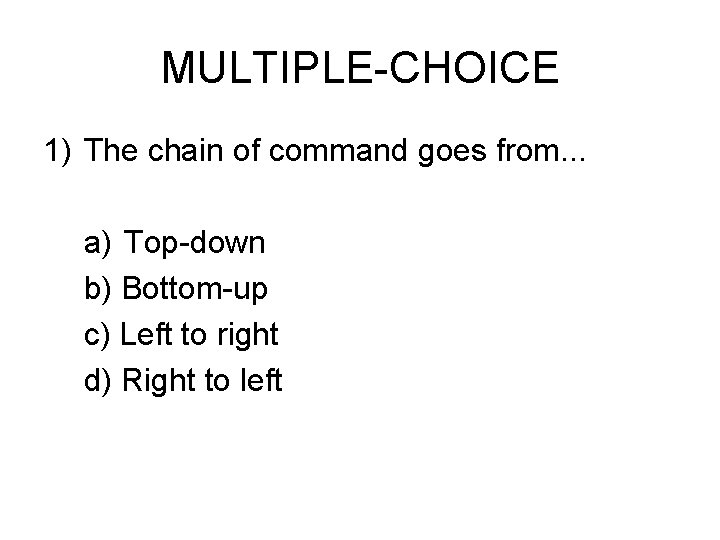 MULTIPLE-CHOICE

1) The chain of command goes from...

a) Top-down
b) Bottom-up
c) Left to right
d) Right to left